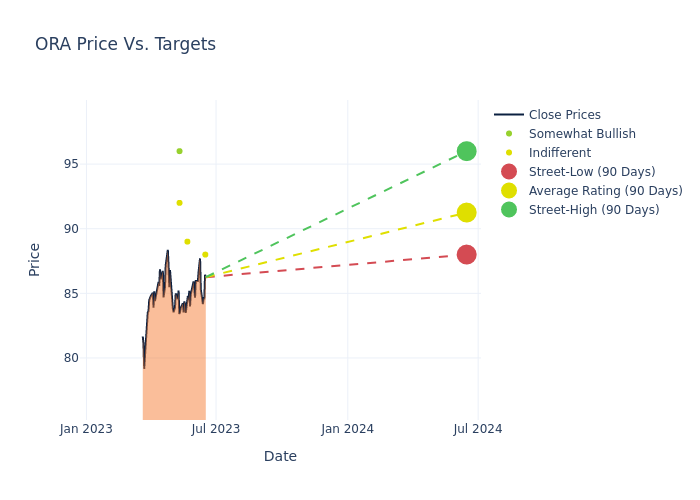 ORA Price Vs. Targets

Close Prices
Somewhat Bullish
Indifferent
Street-Low (90 Days)
Average Rating (90 Days)
Street-High (90 Days)

Price

95
90
85
80

Jan 2023
Jul 2023
Jan 2024
Jul 2024

Date